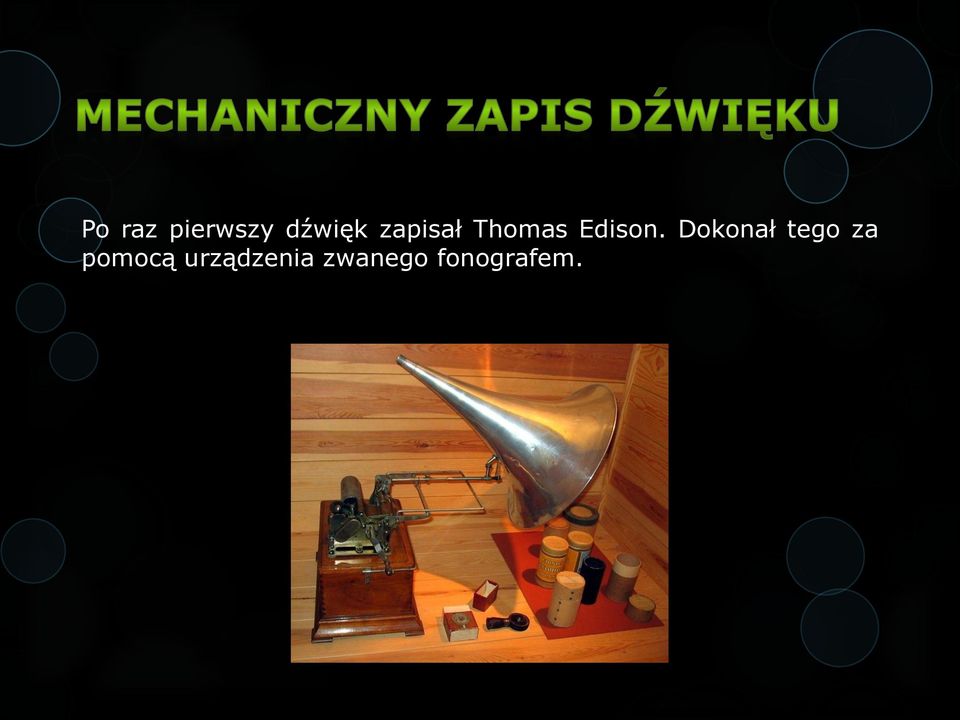 MECHANICZNY ZAPIS DŹWIĘKU

Po raz pierwszy dźwięk zapisał Thomas Edison. Dokonał tego za pomocą urządzenia zwanego fonografem.